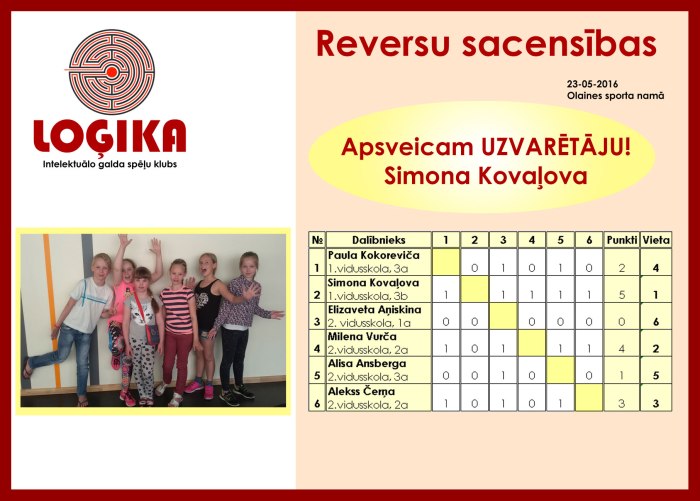 LOĢIKA
Intelektuālo galda spēļu klubs

Reversu sacensības

23-05-2016
Olaines sporta namā

Apsveicam UZVARĒTĀJU!
Simona Kovaļova

| № | Dalībnieks | 1 | 2 | 3 | 4 | 5 | 6 | Punkti | Vieta |
|---|---|---|---|---|---|---|---|---|---|
| 1 | Paula Kokoreviča 1.vidusskola, 3a | | 0 | 1 | 0 | 1 | 0 | 2 | 4 |
| 2 | Simona Kovaļova 1.vidusskola, 3b | 1 | | 1 | 1 | 1 | 1 | 5 | 1 |
| 3 | Elizaveta Aņiskina 2. vidusskola, 1a | 0 | 0 | | 0 | 0 | 0 | 0 | 6 |
| 4 | Milena Vurča 2.vidusskola, 2a | 1 | 0 | 1 | | 1 | 1 | 4 | 2 |
| 5 | Alisa Ansberga 2.vidusskola, 3a | 0 | 0 | 1 | 0 | | 0 | 1 | 5 |
| 6 | Alekss Čerņa 2.vidusskola, 2a | 1 | 0 | 1 | 0 | 1 | | 3 | 3 |